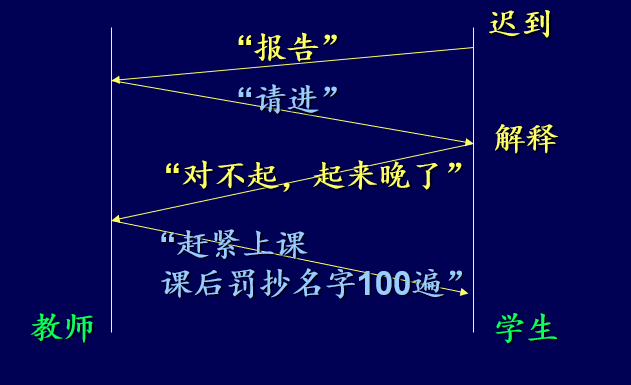 迟到

“报告”

“请进”

解释

“对不起，起来晚了”

“赶紧上课
课后罚抄名字100遍”

教师

学生